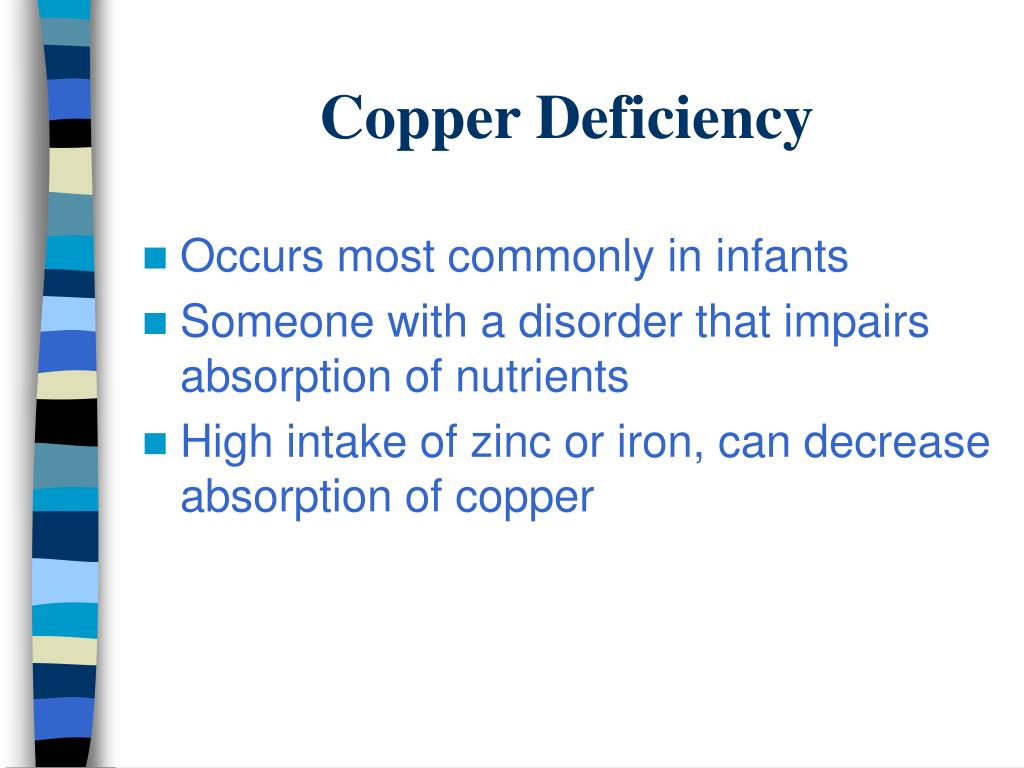 Copper Deficiency

Occurs most commonly in infants

Someone with a disorder that impairs absorption of nutrients

High intake of zinc or iron, can decrease absorption of copper